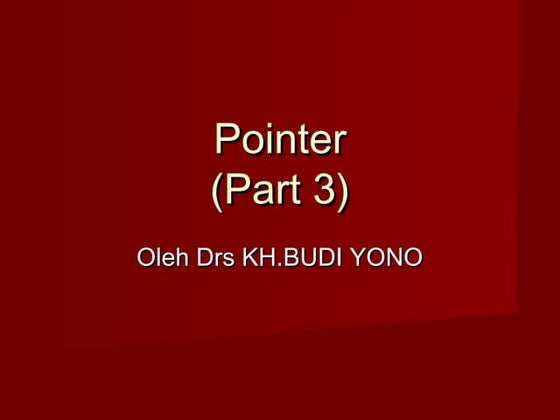 Pointer
(Part 3)

Oleh Drs KH.BUDI YONO